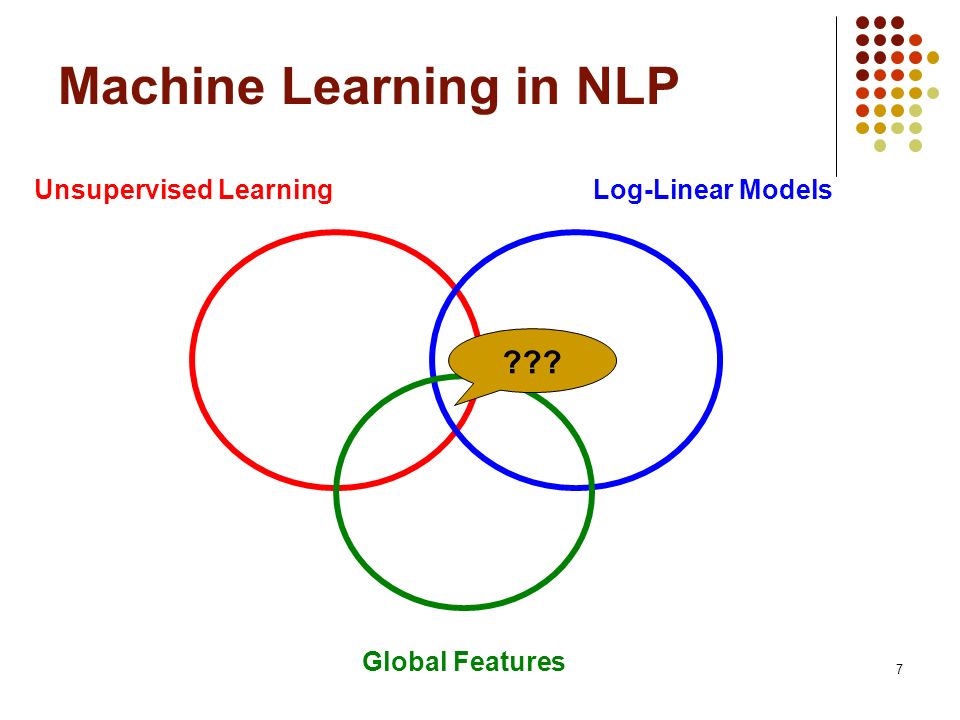 Machine Learning in NLP

Unsupervised Learning

Log-Linear Models

???

Global Features

7